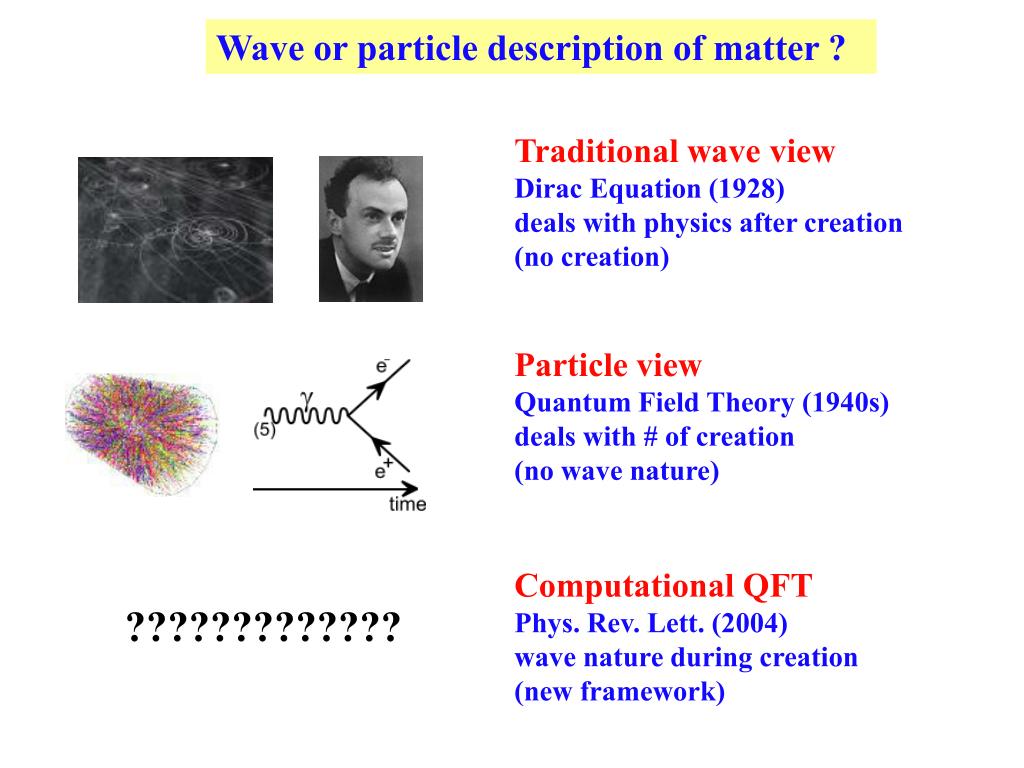 Wave or particle description of matter ?

Traditional wave view
Dirac Equation (1928)
deals with physics after creation
(no creation)

$e^-$
$\gamma$
(5)
$e^+$
time

Particle view
Quantum Field Theory (1940s)
deals with # of creation
(no wave nature)

?????????????

Computational QFT
Phys. Rev. Lett. (2004)
wave nature during creation
(new framework)